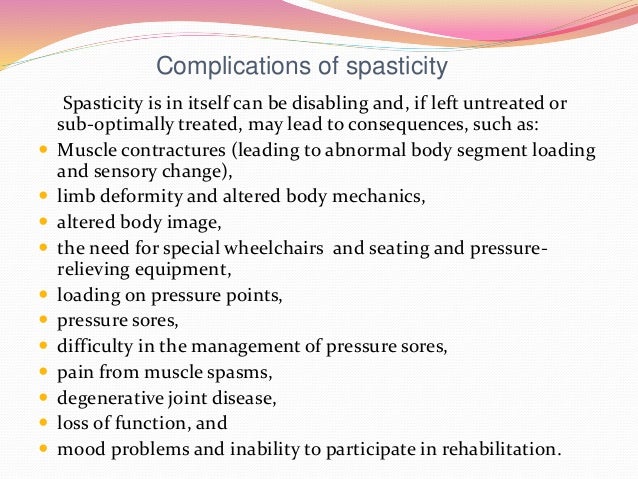 Complications of spasticity

Spasticity is in itself can be disabling and, if left untreated or sub-optimally treated, may lead to consequences, such as:

- Muscle contractures (leading to abnormal body segment loading and sensory change),
- limb deformity and altered body mechanics,
- altered body image,
- the need for special wheelchairs and seating and pressure-relieving equipment,
- loading on pressure points,
- pressure sores,
- difficulty in the management of pressure sores,
- pain from muscle spasms,
- degenerative joint disease,
- loss of function, and
- mood problems and inability to participate in rehabilitation.